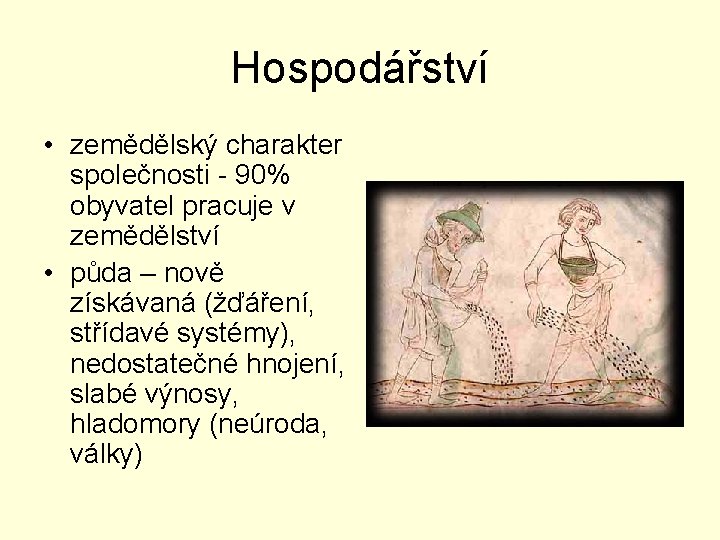 Hospodářství

• zemědělský charakter společnosti - 90% obyvatel pracuje v zemědělství

• půda – nově získávaná (žďáření, střídavé systémy), nedostatečné hnojení, slabé výnosy, hladomory (neúroda, války)